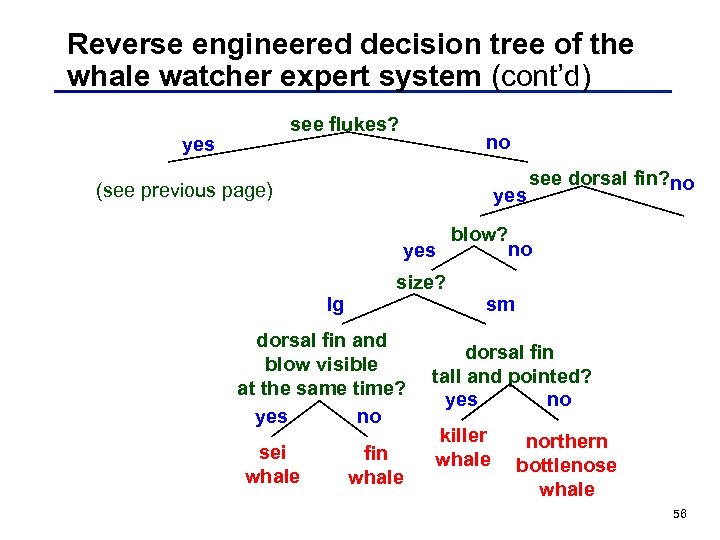 Reverse engineered decision tree of the whale watcher expert system (cont'd)

see flukes?

yes

no

(see previous page)

see dorsal fin?

yes

no

blow?

yes

no

size?

lg

sm

dorsal fin and blow visible at the same time?

yes

no

sei whale

fin whale

dorsal fin tall and pointed?

yes

no

killer whale

northern bottlenose whale

56